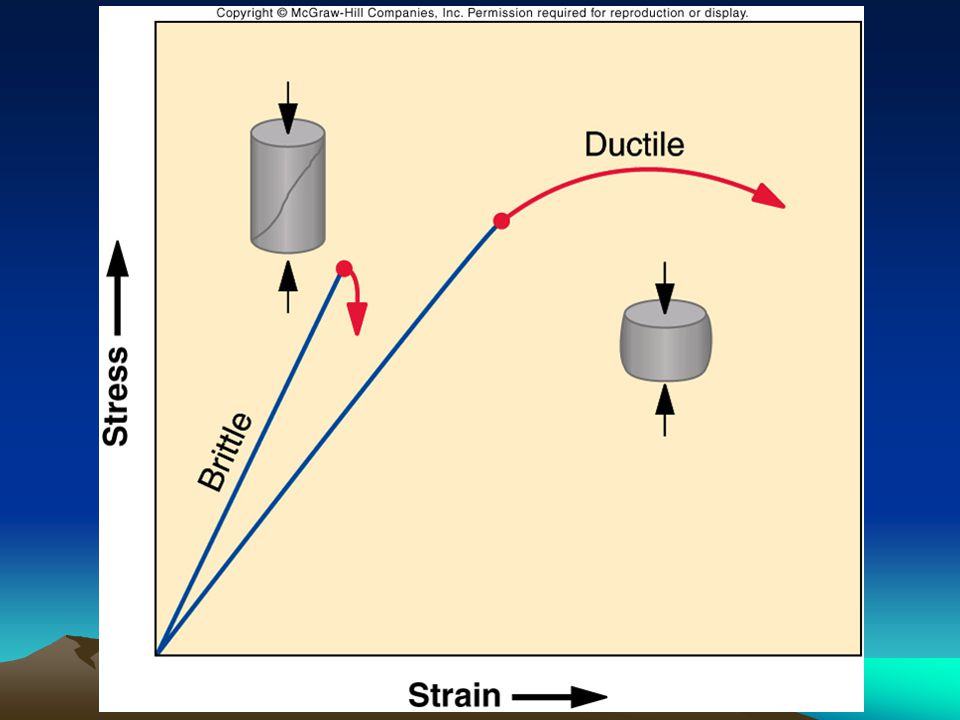 Copyright © McGraw-Hill Companies, Inc. Permission required for reproduction or display.

Ductile

Stress

Brittle

Strain